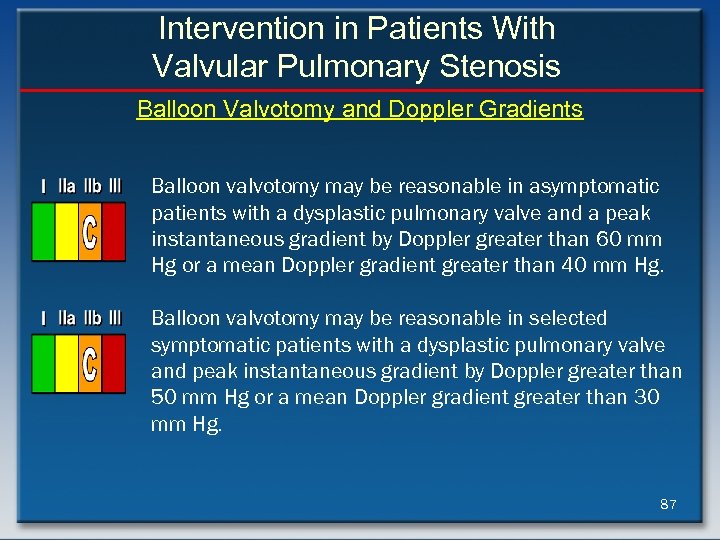 Intervention in Patients With Valvular Pulmonary Stenosis

Balloon Valvotomy and Doppler Gradients

I IIa IIb III

C

Balloon valvotomy may be reasonable in asymptomatic patients with a dysplastic pulmonary valve and a peak instantaneous gradient by Doppler greater than 60 mm Hg or a mean Doppler gradient greater than 40 mm Hg.

I IIa IIb III

C

Balloon valvotomy may be reasonable in selected symptomatic patients with a dysplastic pulmonary valve and peak instantaneous gradient by Doppler greater than 50 mm Hg or a mean Doppler gradient greater than 30 mm Hg.

87